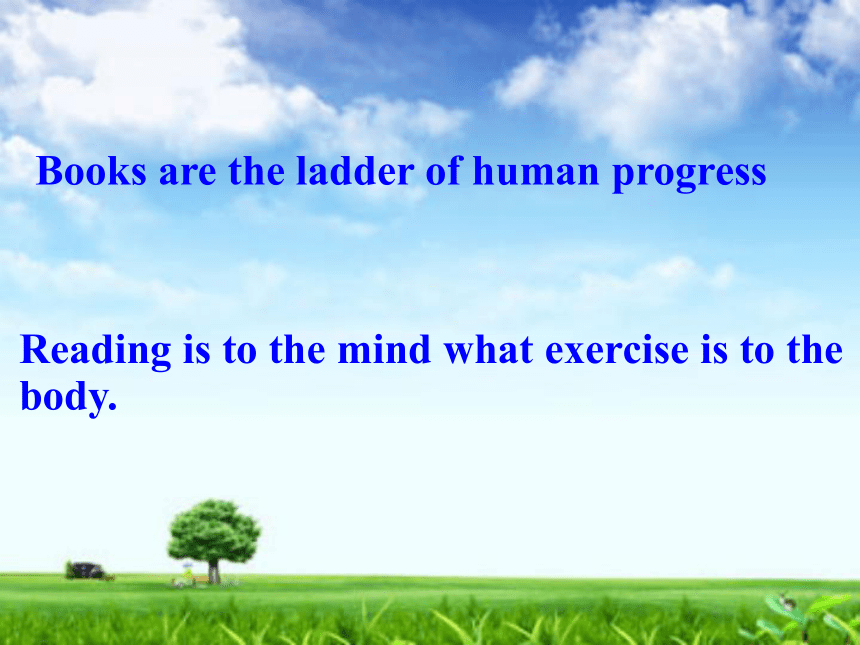 Books are the ladder of human progress

Reading is to the mind what exercise is to the body.